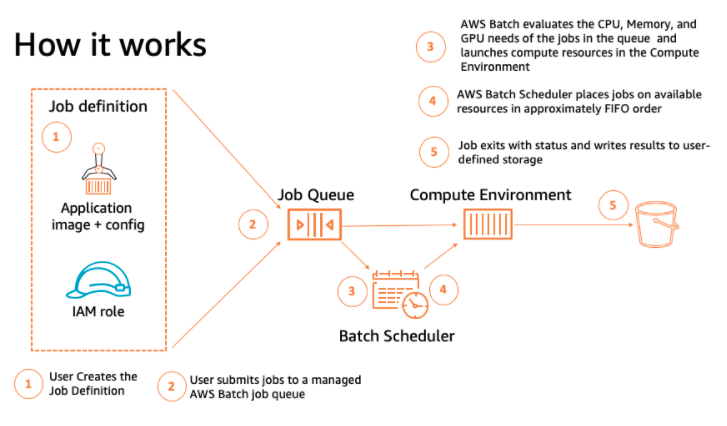 How it works

3 AWS Batch evaluates the CPU, Memory, and GPU needs of the jobs in the queue and launches compute resources in the Compute Environment

4 AWS Batch Scheduler places jobs on available resources in approximately FIFO order

5 Job exits with status and writes results to user-defined storage

Job definition

1

Application image + config

IAM role

2

Job Queue

Compute Environment

5

3

4

Batch Scheduler

1 User Creates the Job Definition

2 User submits jobs to a managed AWS Batch job queue